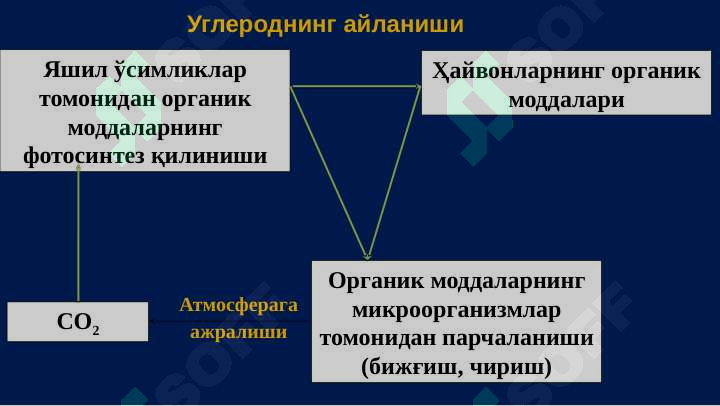 Углероднинг айланиши

Яшил ўсимликлар томонидан органик моддаларнинг фотосинтез қилиниши

Ҳайвонларнинг органик моддалари

Органик моддаларнинг микроорганизмлар томонидан парчаланиши (бижғиш, чириш)

Атмосферага ажралиши

$CO_2$